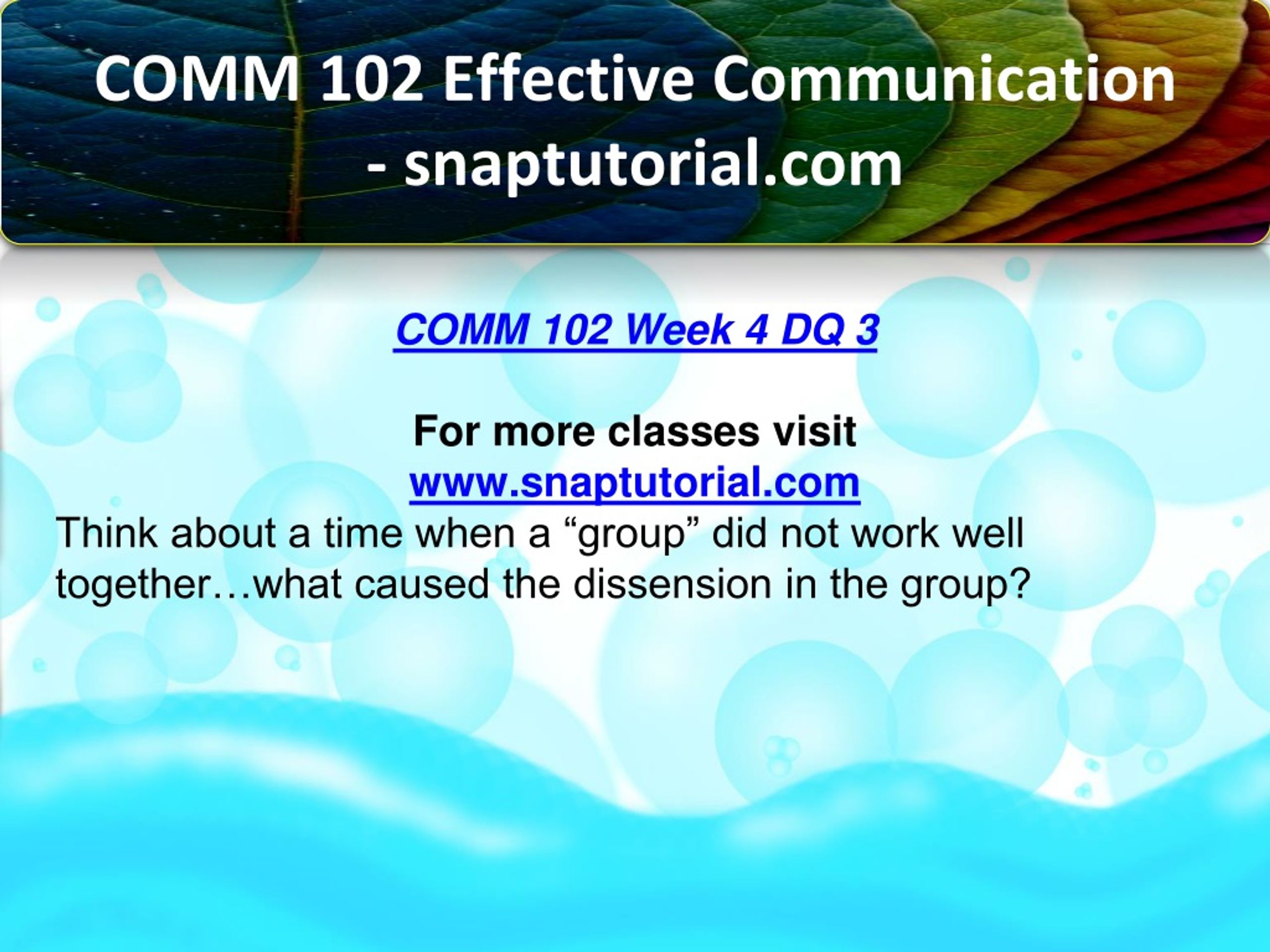 COMM 102 Effective Communication - snaptutorial.com

COMM 102 Week 4 DQ 3

For more classes visit
www.snaptutorial.com
Think about a time when a “group” did not work well together…what caused the dissension in the group?